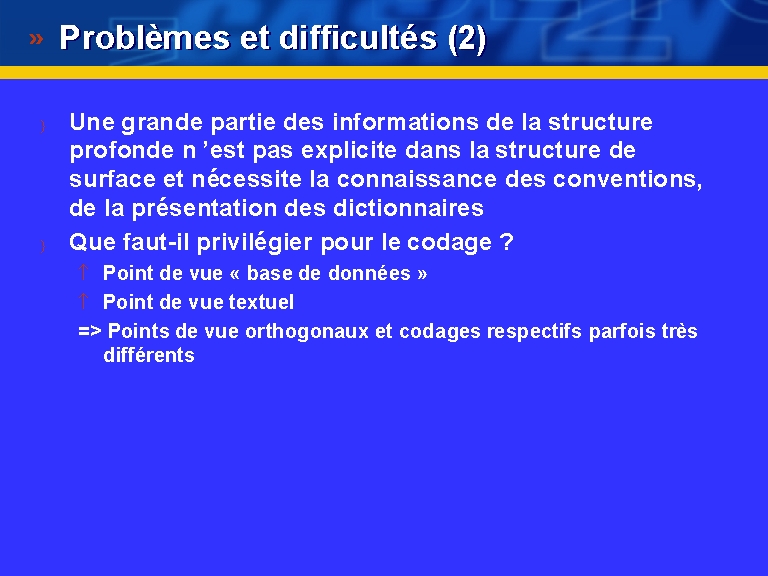 » Problèmes et difficultés (2)

) Une grande partie des informations de la structure profonde n ’est pas explicite dans la structure de surface et nécessite la connaissance des conventions, de la présentation des dictionnaires

) Que faut-il privilégier pour le codage ?

↑ Point de vue « base de données »

↑ Point de vue textuel

=> Points de vue orthogonaux et codages respectifs parfois très différents